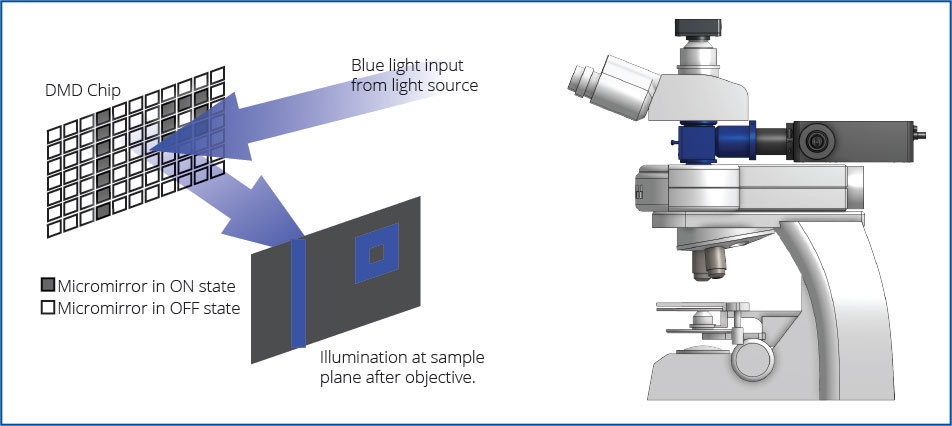 DMD Chip

Blue light input from light source

Micromirror in ON state
Micromirror in OFF state

Illumination at sample plane after objective.